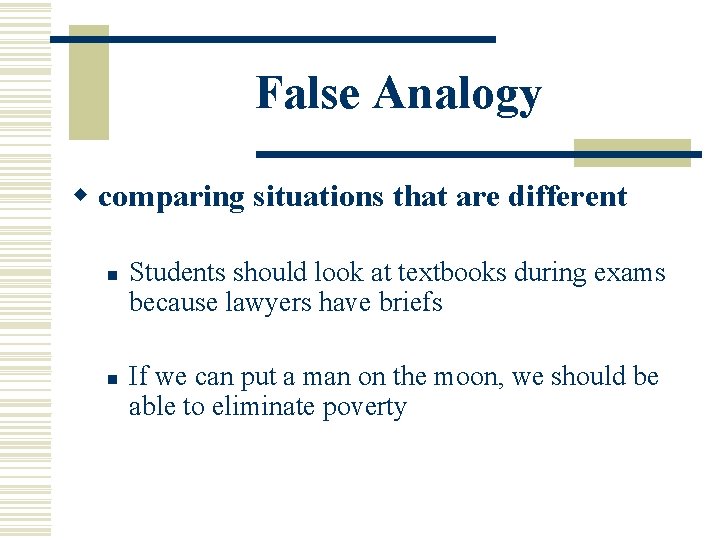 False Analogy

comparing situations that are different

Students should look at textbooks during exams because lawyers have briefs

If we can put a man on the moon, we should be able to eliminate poverty